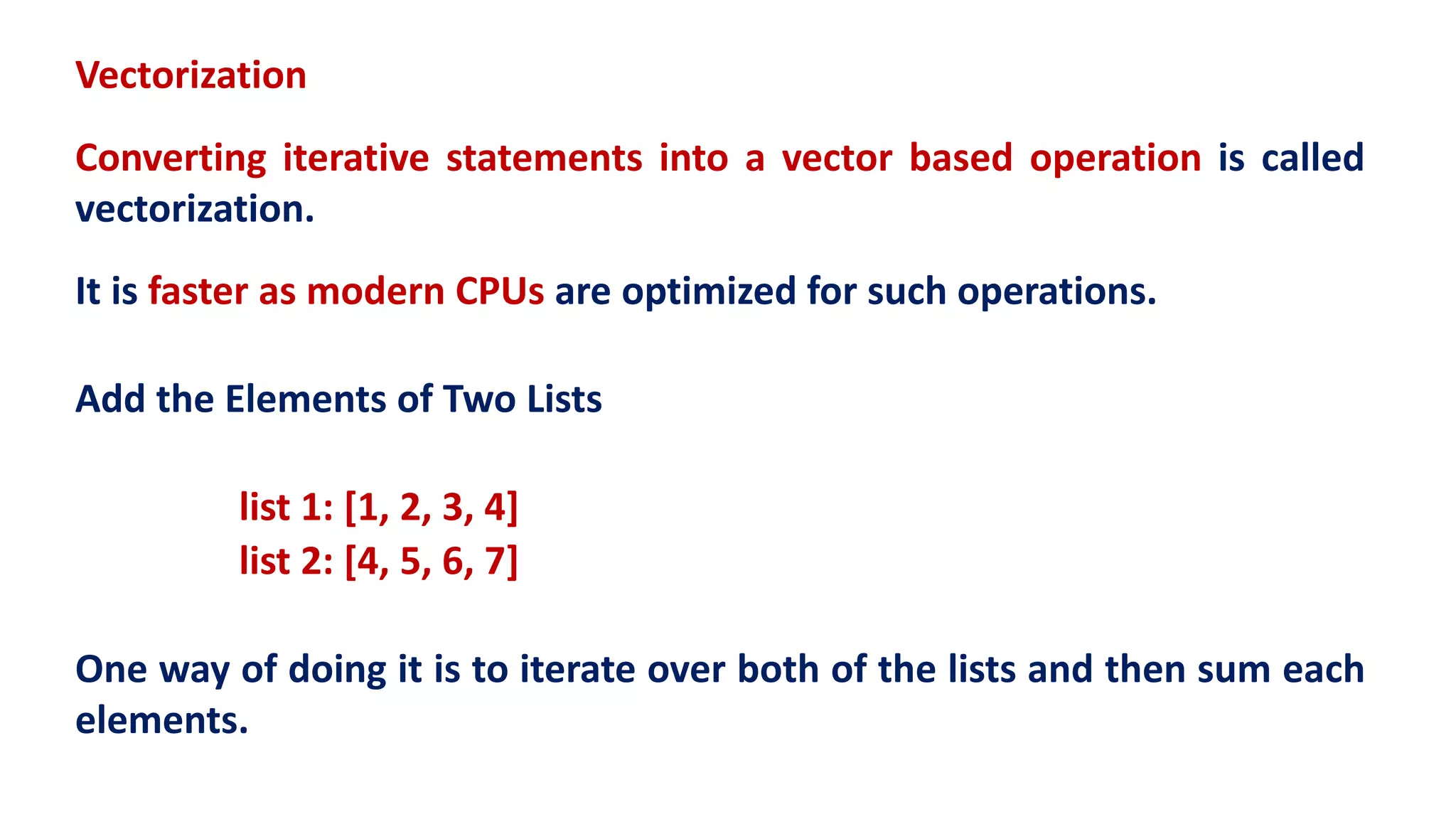 Vectorization

Converting iterative statements into a vector based operation is called vectorization.

It is faster as modern CPUs are optimized for such operations.

Add the Elements of Two Lists

list 1: [1, 2, 3, 4]
list 2: [4, 5, 6, 7]

One way of doing it is to iterate over both of the lists and then sum each elements.